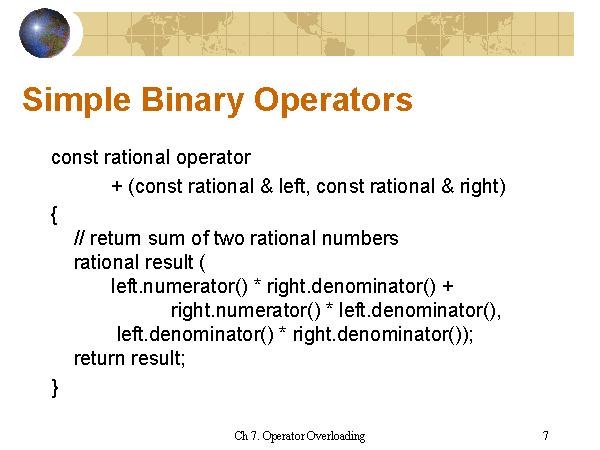 Simple Binary Operators

const rational operator
+ (const rational & left, const rational & right)
{
// return sum of two rational numbers
rational result (
left.numerator() * right.denominator() +
right.numerator() * left.denominator(),
left.denominator() * right.denominator());
return result;
}

Ch 7. Operator Overloading

7